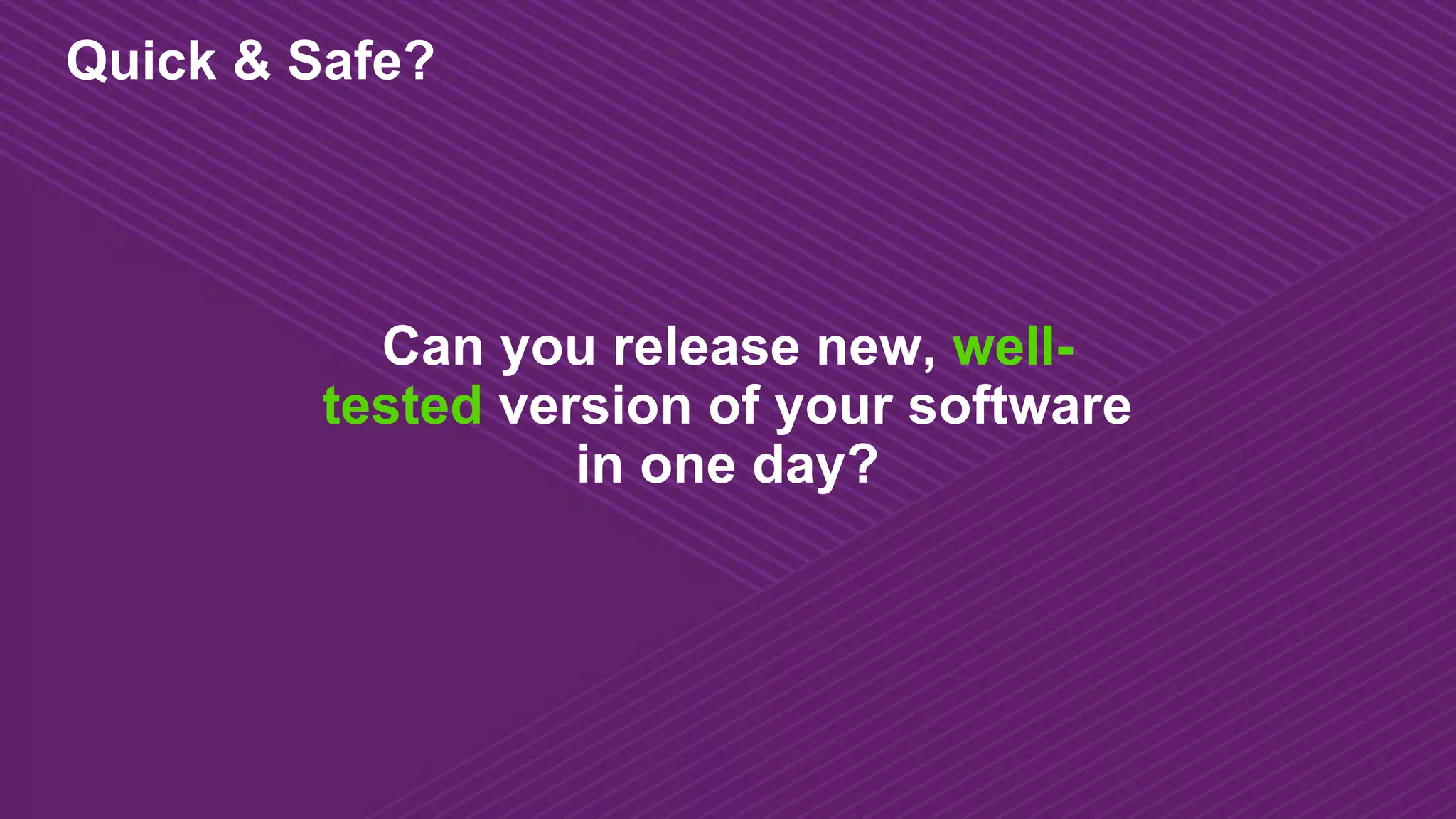 Quick & Safe?

Can you release new, well-tested version of your software in one day?